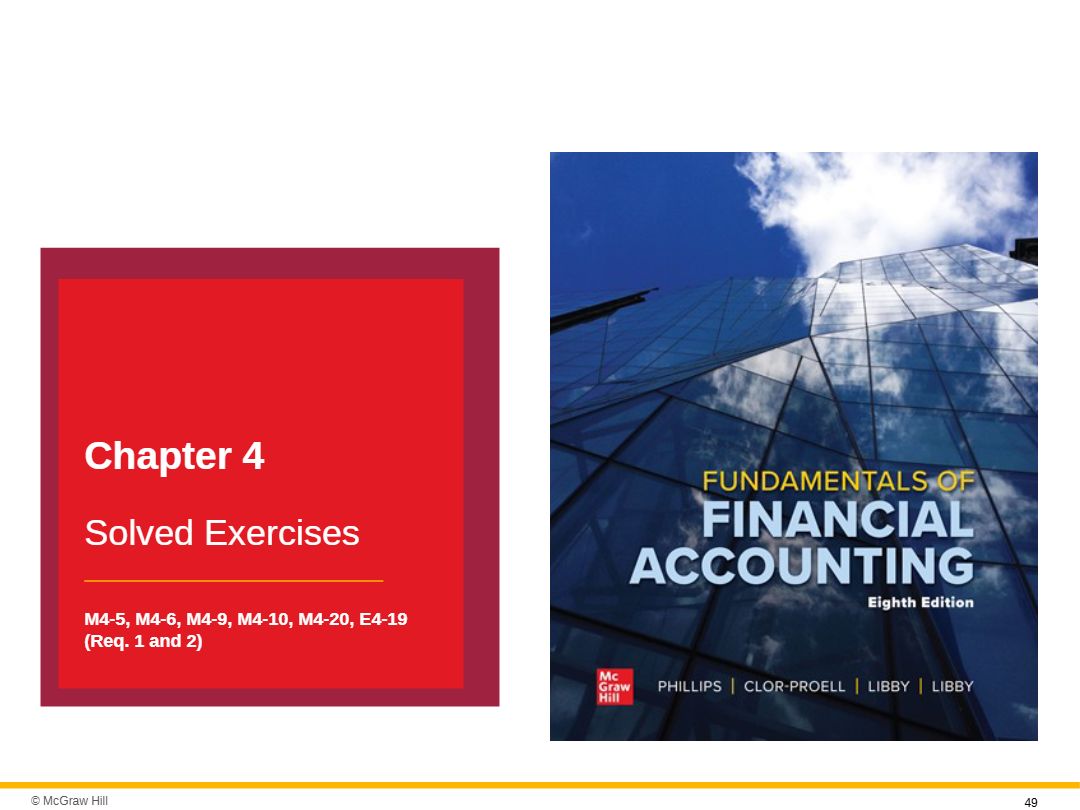 Chapter 4

Solved Exercises

M4-5, M4-6, M4-9, M4-10, M4-20, E4-19 (Req. 1 and 2)

FUNDAMENTALS OF
FINANCIAL
ACCOUNTING
Eighth Edition

Mc Graw Hill

PHILLIPS | CLOR-PROELL | LIBBY | LIBBY

© McGraw Hill

49